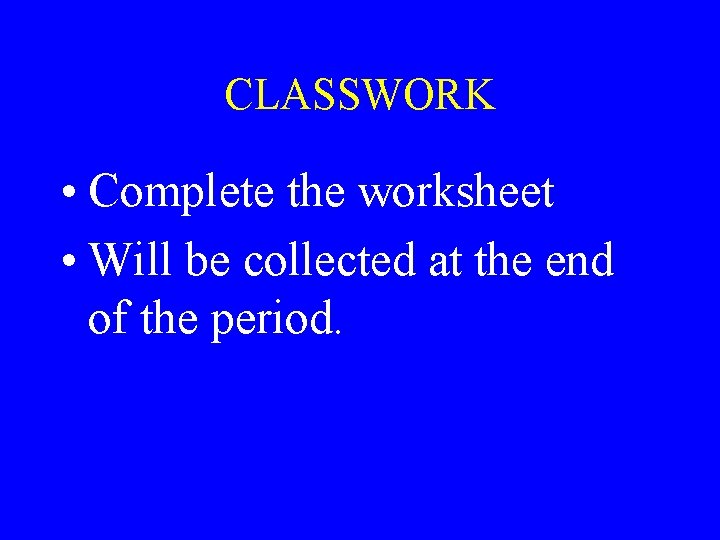 CLASSWORK

• Complete the worksheet
• Will be collected at the end of the period.